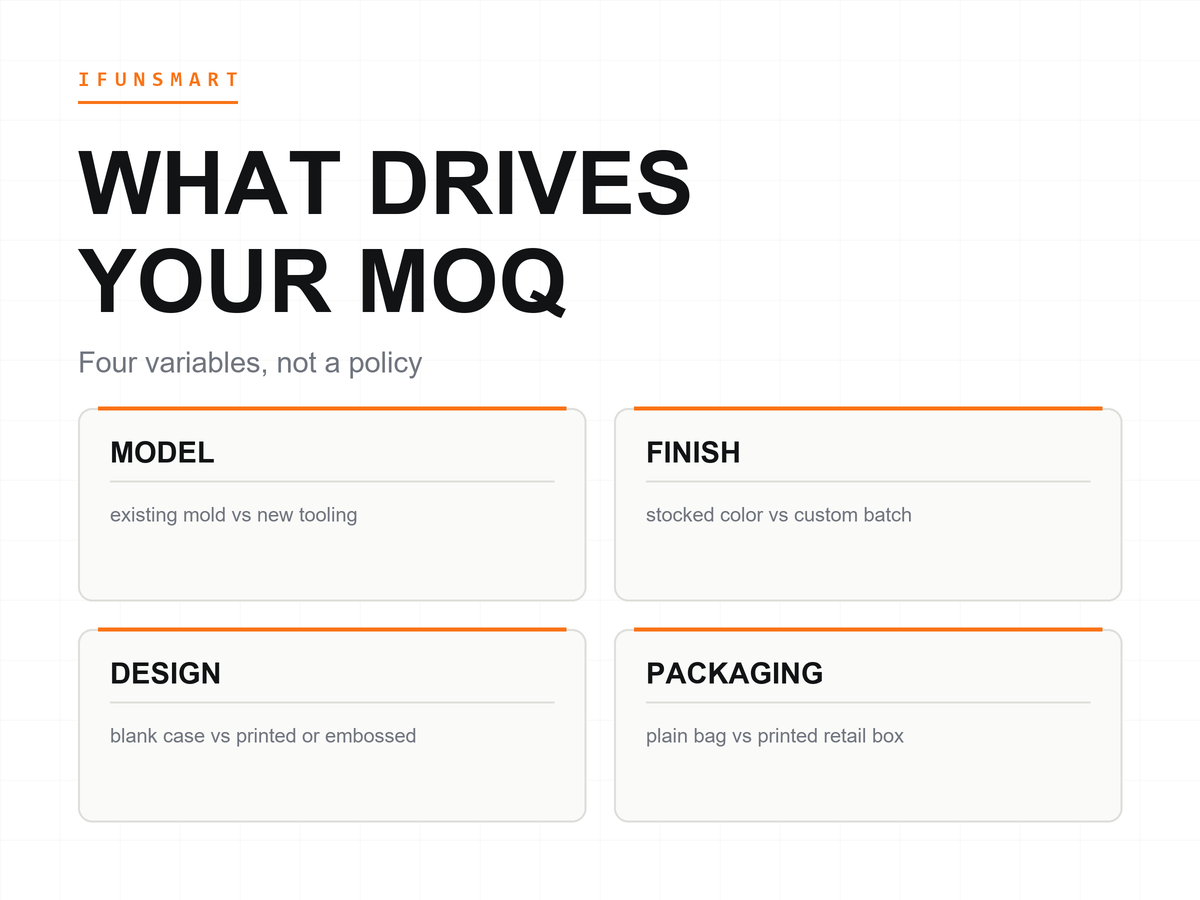 IFUNSMART

WHAT DRIVES YOUR MOQ

Four variables, not a policy

MODEL

existing mold vs new tooling

FINISH

stocked color vs custom batch

DESIGN

blank case vs printed or embossed

PACKAGING

plain bag vs printed retail box